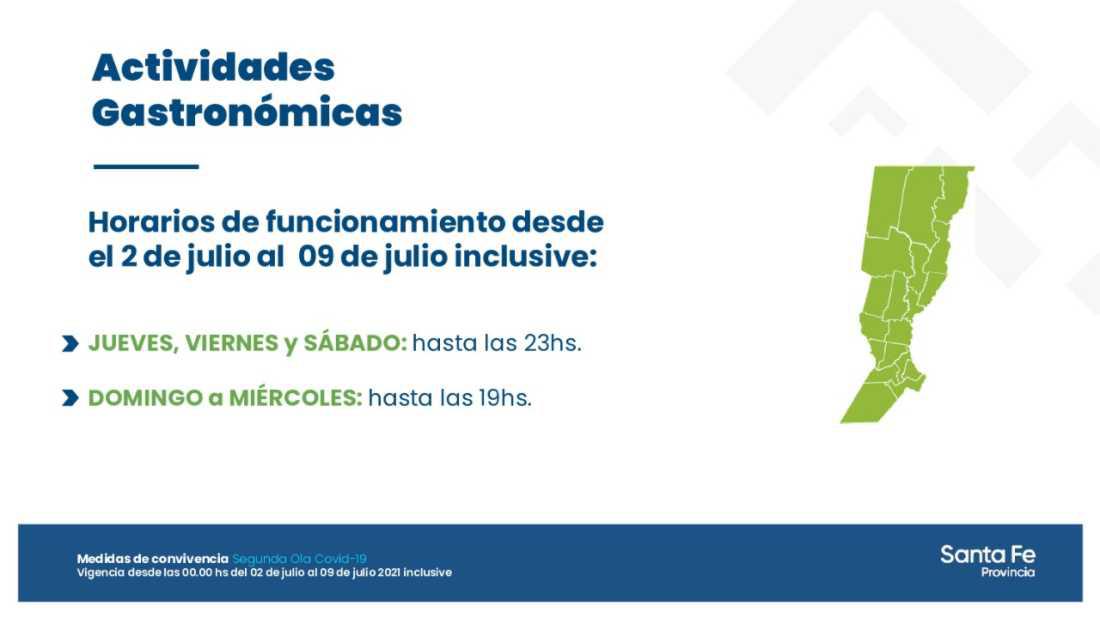 Actividades Gastronómicas

Horarios de funcionamiento desde el 2 de julio al 09 de julio inclusive:

JUEVES, VIERNES y SÁBADO: hasta las 23hs.

DOMINGO a MIÉRCOLES: hasta las 19hs.

Medidas de convivencia Segunda Ola Covid-19
Vigencia desde las 00.00 hs del 02 de julio al 09 de julio 2021 inclusive

Santa Fe
Provincia